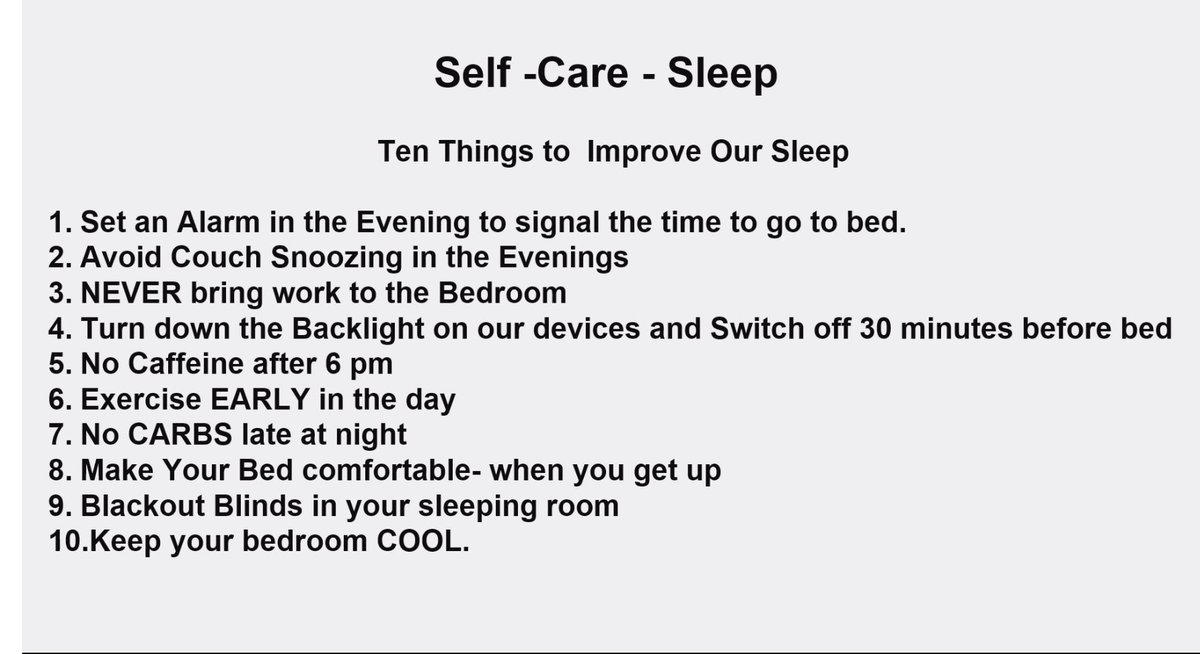 Self -Care - Sleep

Ten Things to  Improve Our Sleep

1. Set an Alarm in the Evening to signal the time to go to bed.
2. Avoid Couch Snoozing in the Evenings
3. NEVER bring work to the Bedroom
4. Turn down the Backlight on our devices and Switch off 30 minutes before bed
5. No Caffeine after 6 pm
6. Exercise EARLY in the day
7. No CARBS late at night
8. Make Your Bed comfortable- when you get up
9. Blackout Blinds in your sleeping room
10.Keep your bedroom COOL.